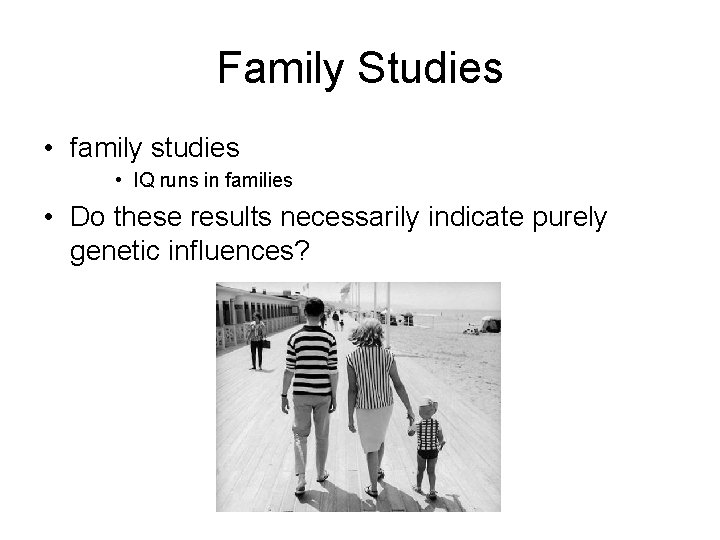 Family Studies

• family studies
  • IQ runs in families
• Do these results necessarily indicate purely genetic influences?